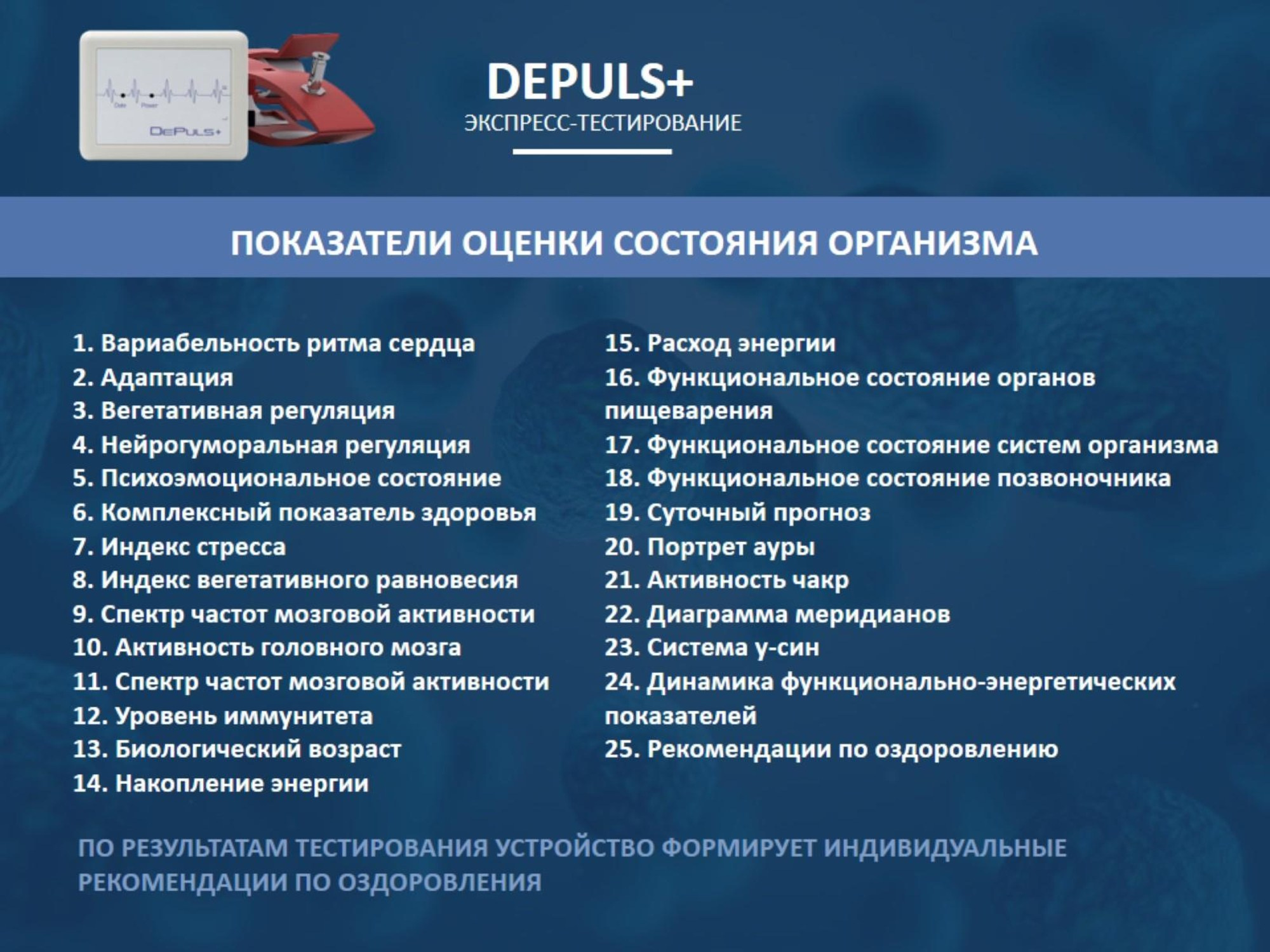 Data Power
DePuls+

DEPULS+
ЭКСПРЕСС-ТЕСТИРОВАНИЕ

ПОКАЗАТЕЛИ ОЦЕНКИ СОСТОЯНИЯ ОРГАНИЗМА

1. Вариабельность ритма сердца
2. Адаптация
3. Вегетативная регуляция
4. Нейрогуморальная регуляция
5. Психоэмоциональное состояние
6. Комплексный показатель здоровья
7. Индекс стресса
8. Индекс вегетативного равновесия
9. Спектр частот мозговой активности
10. Активность головного мозга
11. Спектр частот мозговой активности
12. Уровень иммунитета
13. Биологический возраст
14. Накопление энергии

15. Расход энергии
16. Функциональное состояние органов пищеварения
17. Функциональное состояние систем организма
18. Функциональное состояние позвоночника
19. Суточный прогноз
20. Портрет ауры
21. Активность чакр
22. Диаграмма меридианов
23. Система у-син
24. Динамика функционально-энергетических показателей
25. Рекомендации по оздоровлению

ПО РЕЗУЛЬТАТАМ ТЕСТИРОВАНИЯ УСТРОЙСТВО ФОРМИРУЕТ ИНДИВИДУАЛЬНЫЕ РЕКОМЕНДАЦИИ ПО ОЗДОРОВЛЕНИЯ